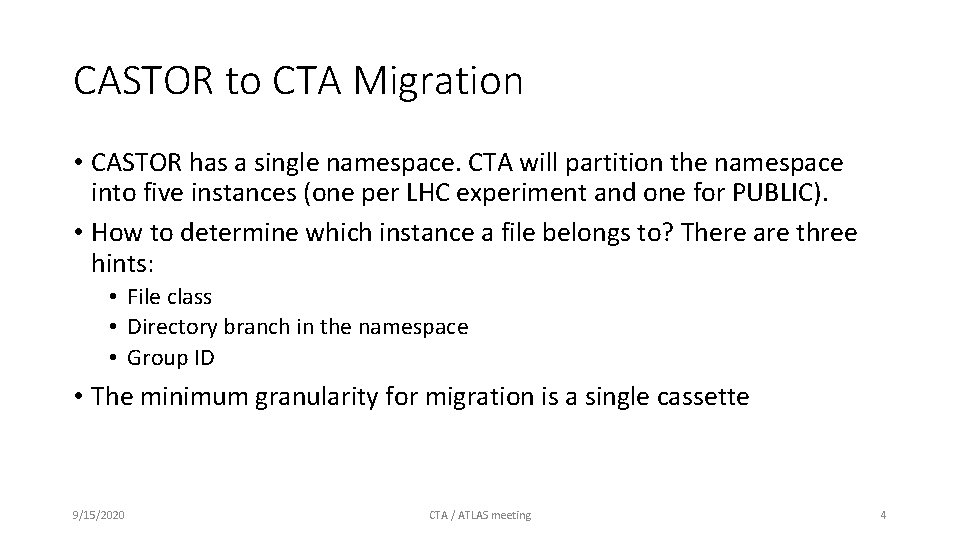 CASTOR to CTA Migration

• CASTOR has a single namespace. CTA will partition the namespace into five instances (one per LHC experiment and one for PUBLIC).
• How to determine which instance a file belongs to? There are three hints:
  • File class
  • Directory branch in the namespace
  • Group ID
• The minimum granularity for migration is a single cassette

9/15/2020 CTA / ATLAS meeting 4